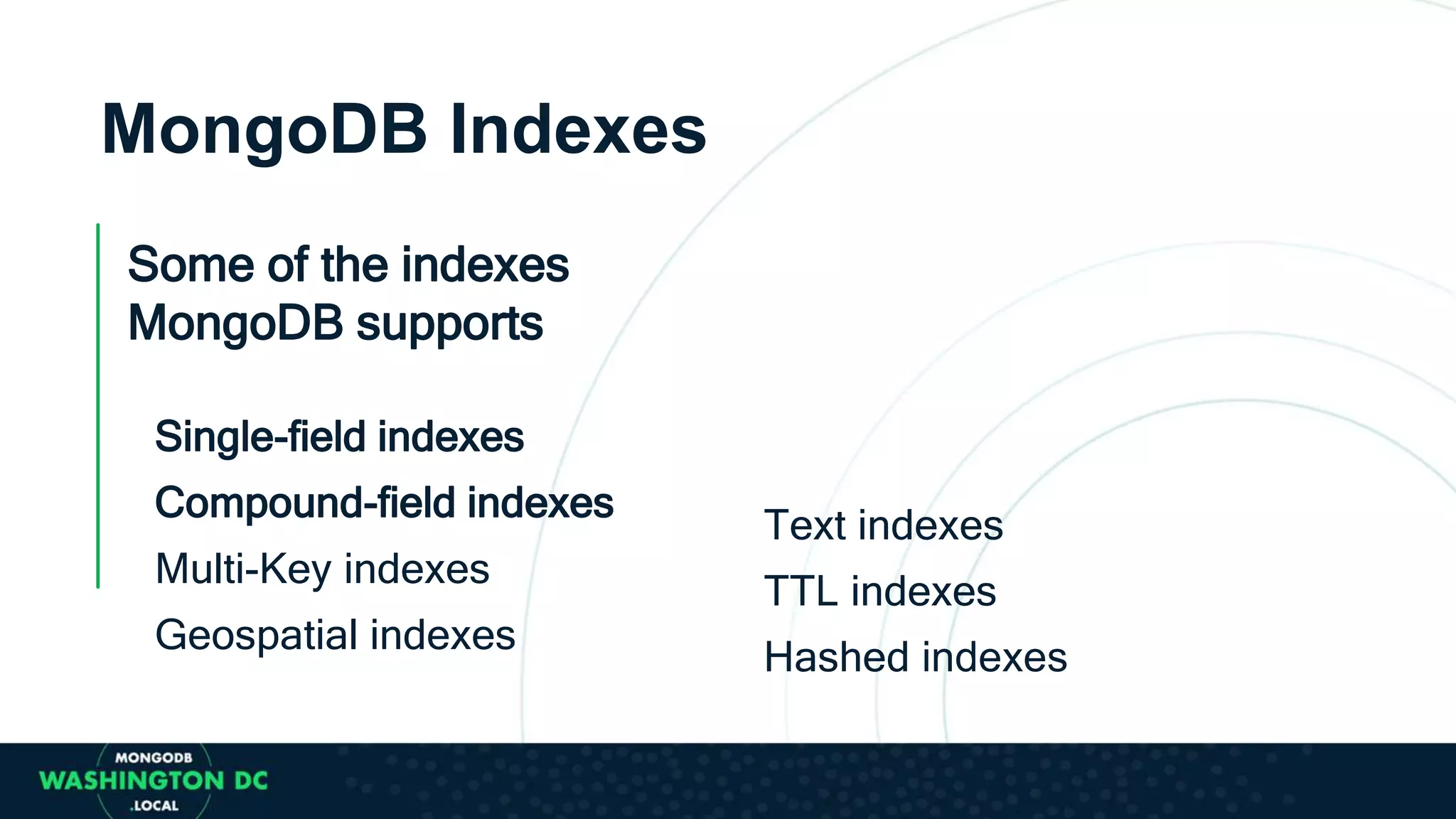 MongoDB Indexes

Some of the indexes MongoDB supports

Single-field indexes

Compound-field indexes

Multi-Key indexes

Geospatial indexes

Text indexes

TTL indexes

Hashed indexes

MONGODB
WASHINGTON DC
.LOCAL